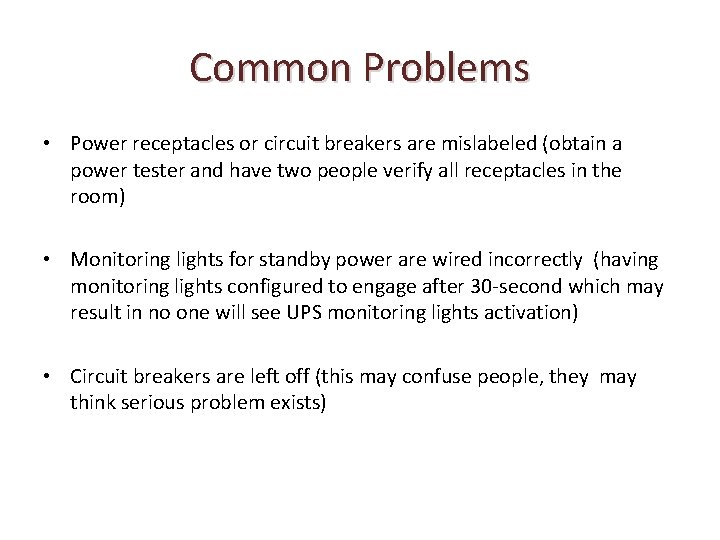 Common Problems

• Power receptacles or circuit breakers are mislabeled (obtain a power tester and have two people verify all receptacles in the room)

• Monitoring lights for standby power are wired incorrectly (having monitoring lights configured to engage after 30-second which may result in no one will see UPS monitoring lights activation)

• Circuit breakers are left off (this may confuse people, they may think serious problem exists)